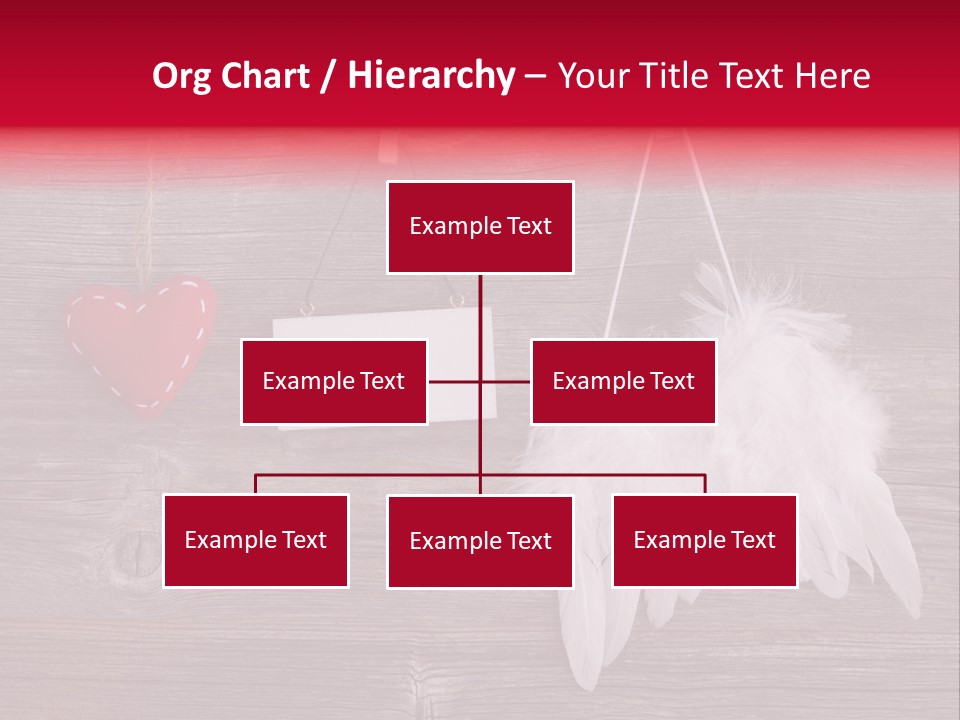 Org Chart / Hierarchy – Your Title Text Here

Example Text

Example Text

Example Text

Example Text

Example Text

Example Text